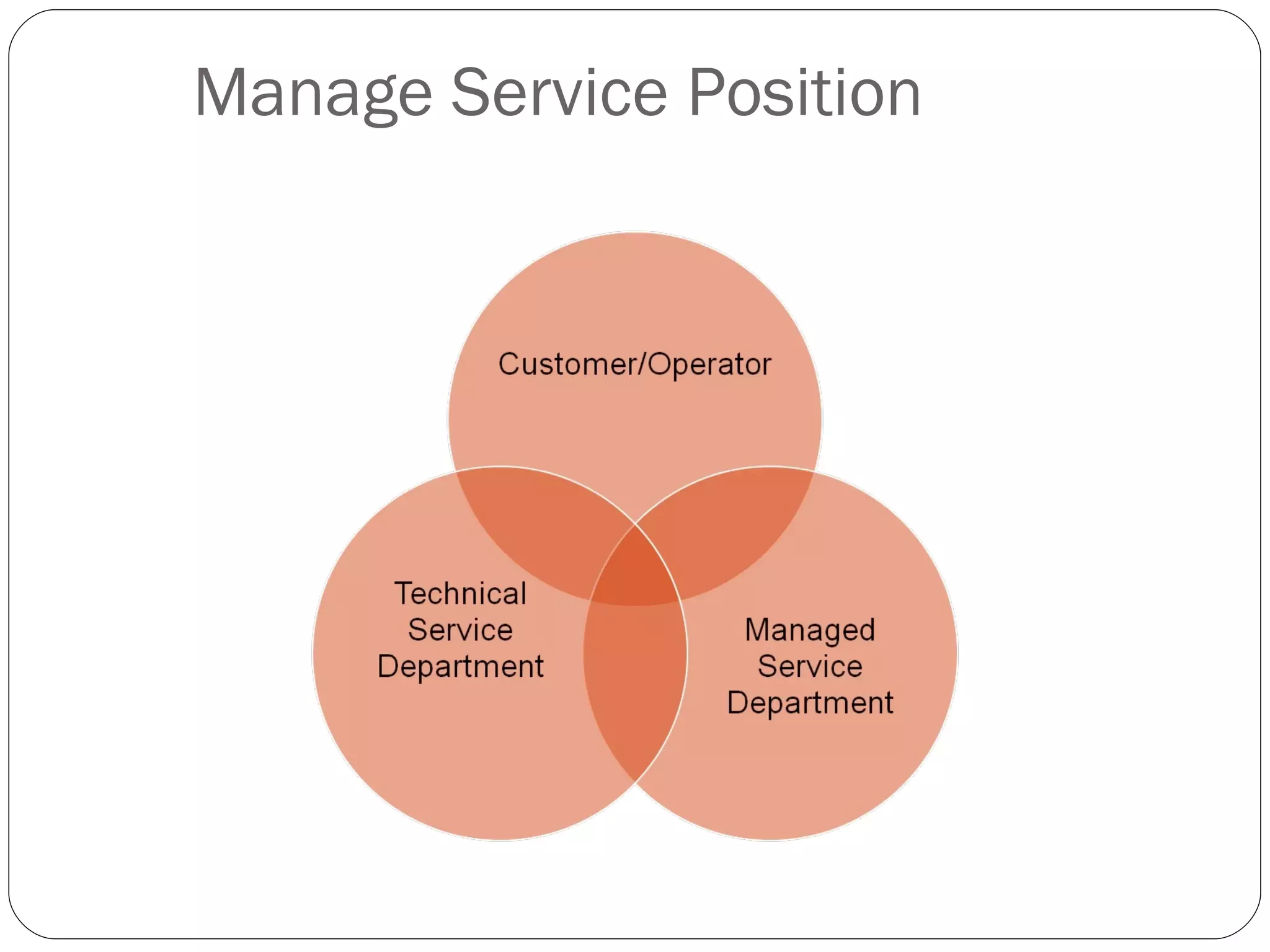 Manage Service Position

Customer/Operator

Technical Service Department

Managed Service Department